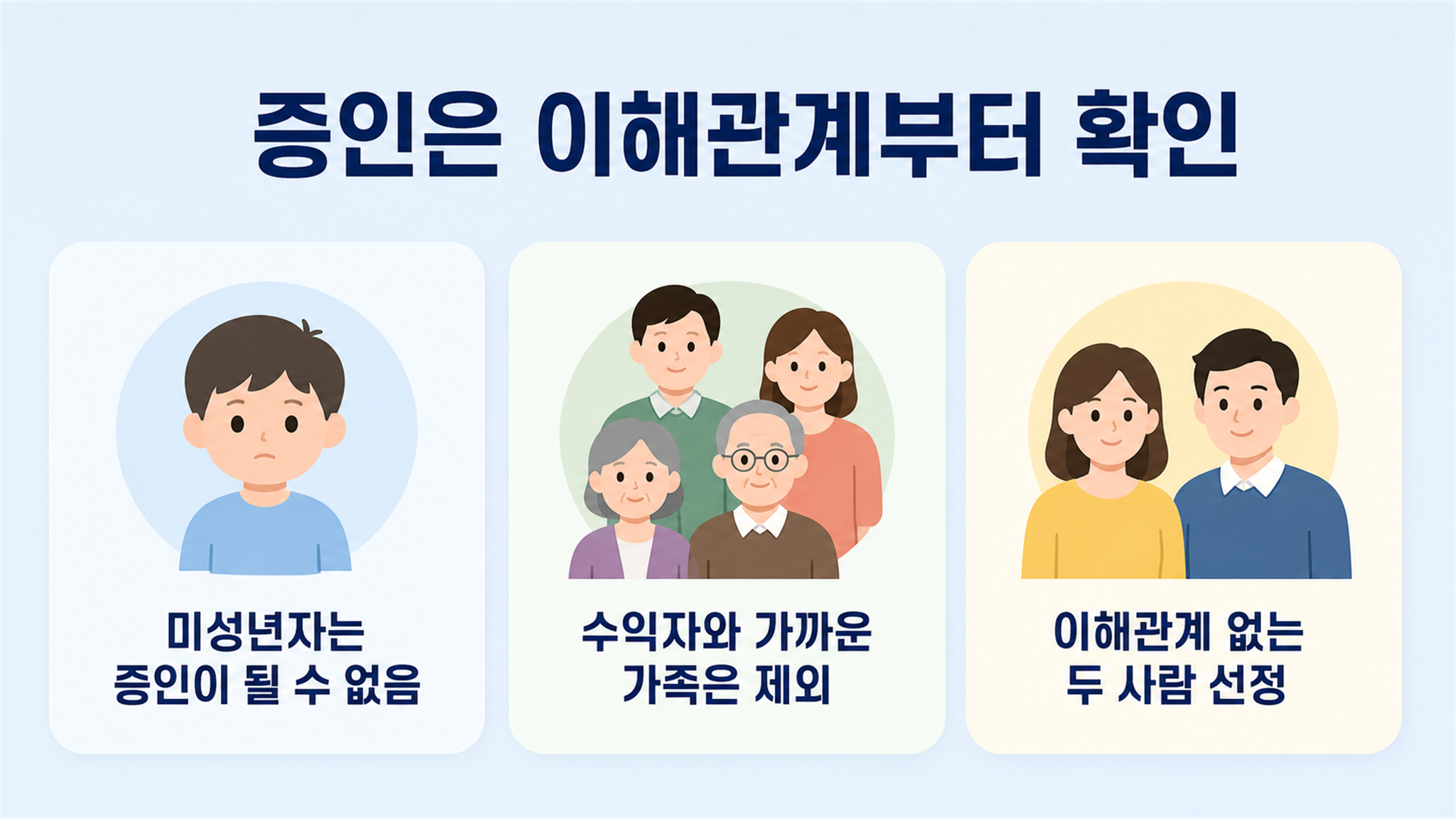 증인은 이해관계부터 확인

미성년자는 증인이 될 수 없음

수익자와 가까운 가족은 제외

이해관계 없는 두 사람 선정